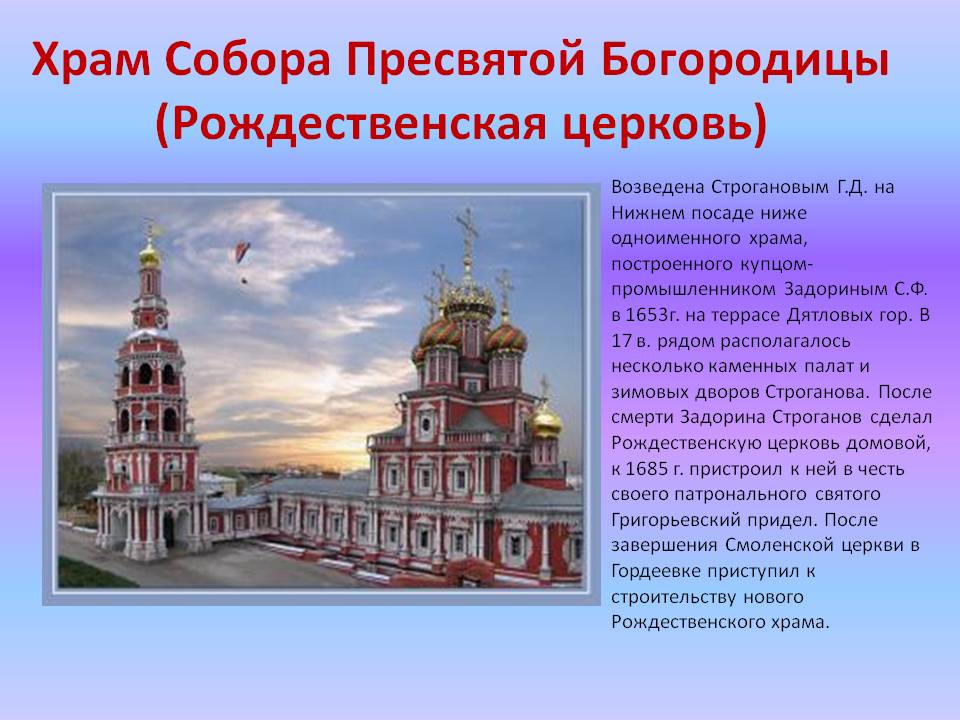 Храм Собора Пресвятой Богородицы (Рождественская церковь)

Возведена Строгановым Г.Д. на Нижнем посаде ниже одноименного храма, построенного купцом-промышленником Задориным С.Ф. в 1653г. на террасе Дятловых гор. В 17 в. рядом располагалось несколько каменных палат и зимовых дворов Строганова. После смерти Задорина Строганов сделал Рождественскую церковь домовой, к 1685 г. пристроил к ней в честь своего патронального святого Григорьевский придел. После завершения Смоленской церкви в Гордеевке приступил к строительству нового Рождественского храма.